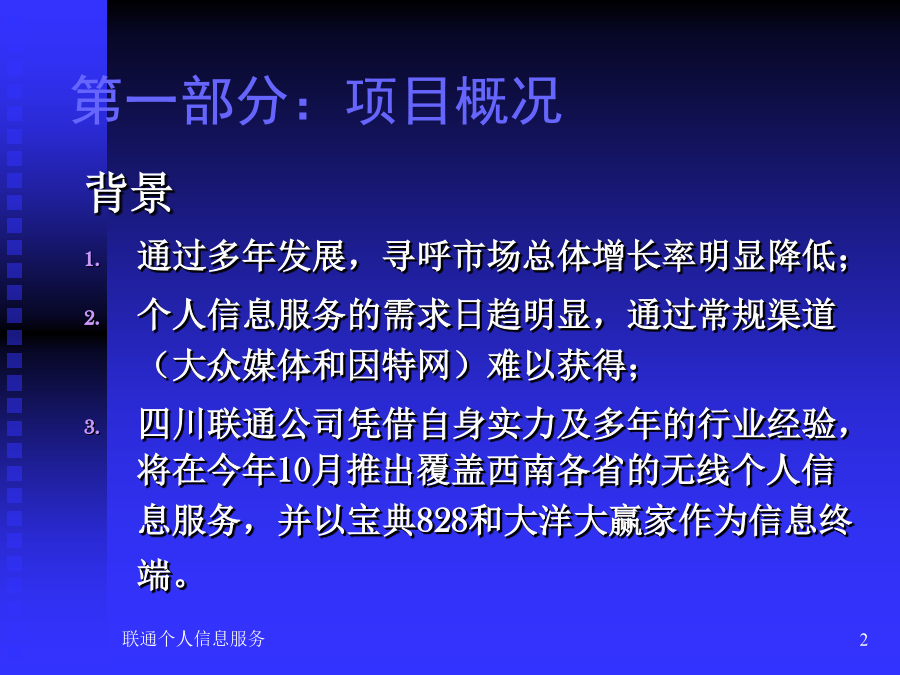 第一部分：项目概况

背景

1. 通过多年发展，寻呼市场总体增长率明显降低；

2. 个人信息服务的需求日趋明显，通过常规渠道（大众媒体和因特网）难以获得；

3. 四川联通公司凭借自身实力及多年的行业经验，将在今年10月推出覆盖西南各省的无线个人信息服务，并以宝典828和大洋大赢家作为信息终端。

联通个人信息服务

2